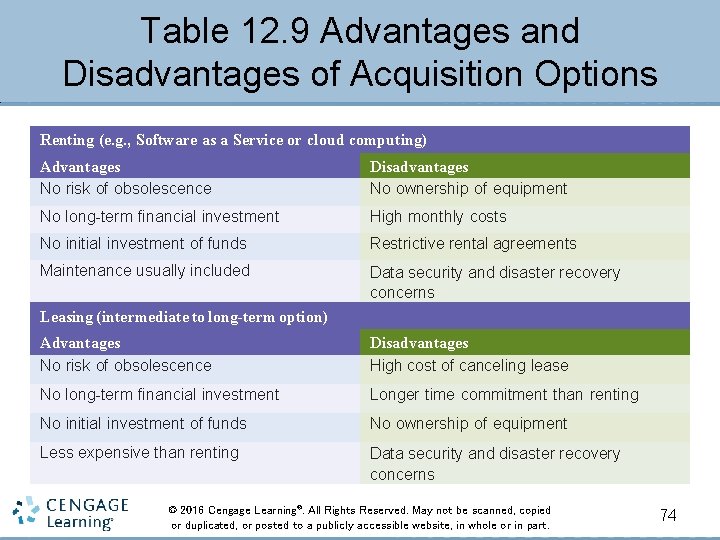 Table 12.9 Advantages and Disadvantages of Acquisition Options

| Renting (e.g., Software as a Service or cloud computing) | |
|---|---|
| Advantages | Disadvantages |
| No risk of obsolescence | No ownership of equipment |
| No long-term financial investment | High monthly costs |
| No initial investment of funds | Restrictive rental agreements |
| Maintenance usually included | Data security and disaster recovery concerns |
| Leasing (intermediate to long-term option) | |
| Advantages | Disadvantages |
| No risk of obsolescence | High cost of canceling lease |
| No long-term financial investment | Longer time commitment than renting |
| No initial investment of funds | No ownership of equipment |
| Less expensive than renting | Data security and disaster recovery concerns |

CENGAGE Learning®

© 2016 Cengage Learning®. All Rights Reserved. May not be scanned, copied or duplicated, or posted to a publicly accessible website, in whole or in part.

74